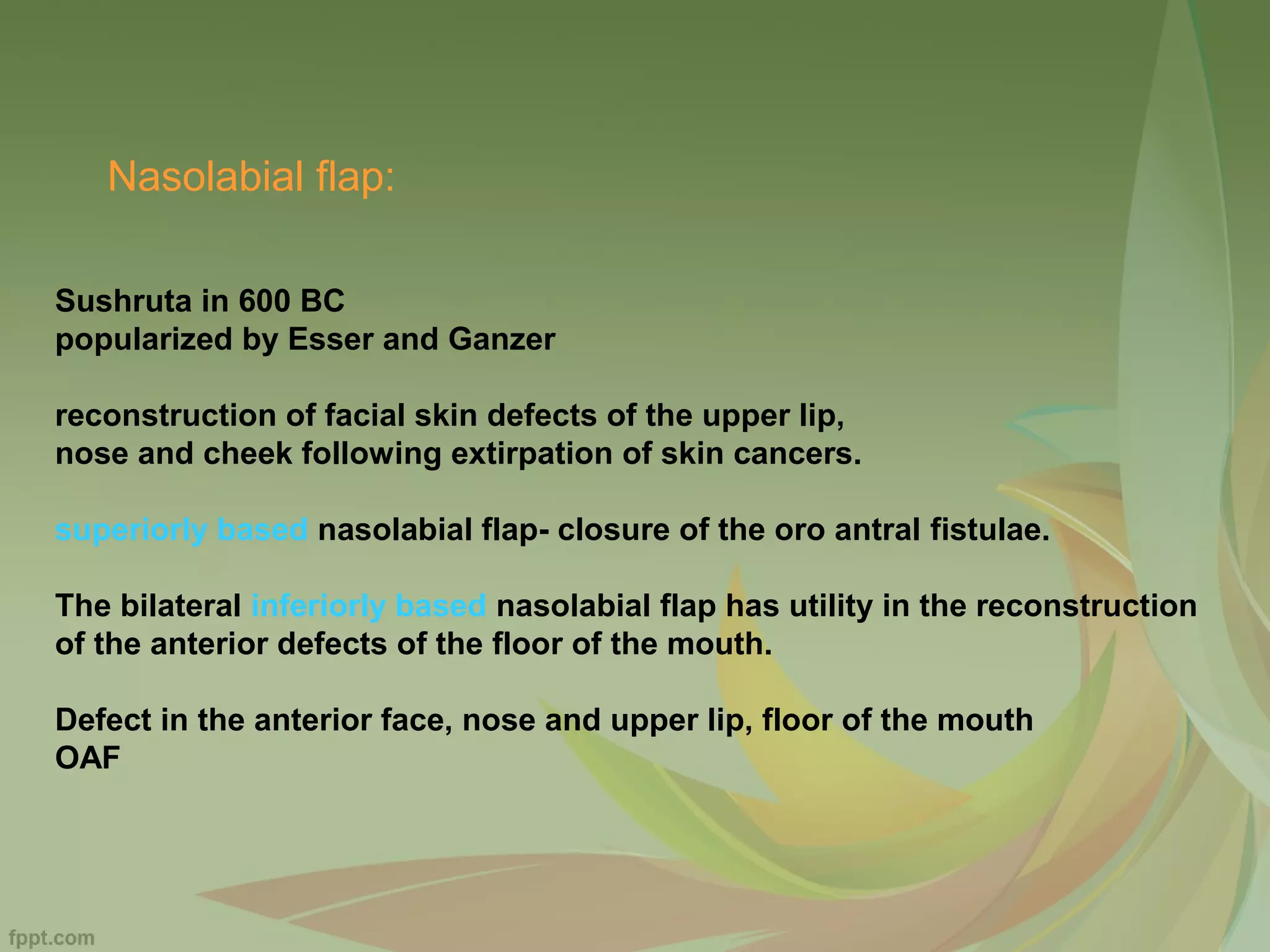 Nasolabial flap:

Sushruta in 600 BC
popularized by Esser and Ganzer

reconstruction of facial skin defects of the upper lip, nose and cheek following extirpation of skin cancers.

superiorly based nasolabial flap- closure of the oro antral fistulae.

The bilateral inferiorly based nasolabial flap has utility in the reconstruction of the anterior defects of the floor of the mouth.

Defect in the anterior face, nose and upper lip, floor of the mouth
OAF

fppt.com